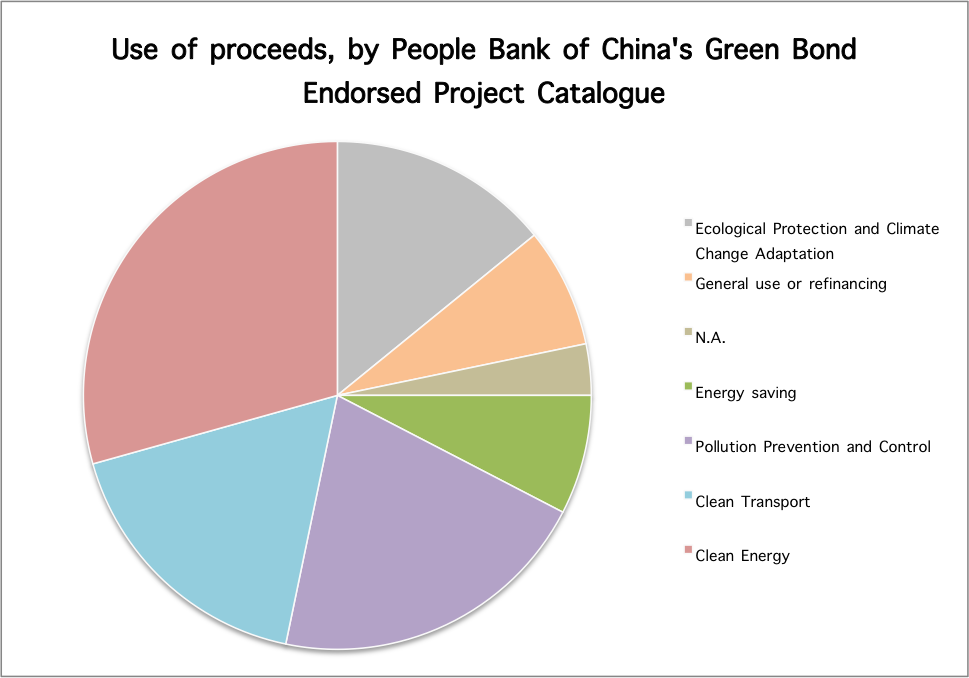 Use of proceeds, by People Bank of China's Green Bond Endorsed Project Catalogue

Ecological Protection and Climate Change Adaptation
General use or refinancing
N.A.
Energy saving
Pollution Prevention and Control
Clean Transport
Clean Energy